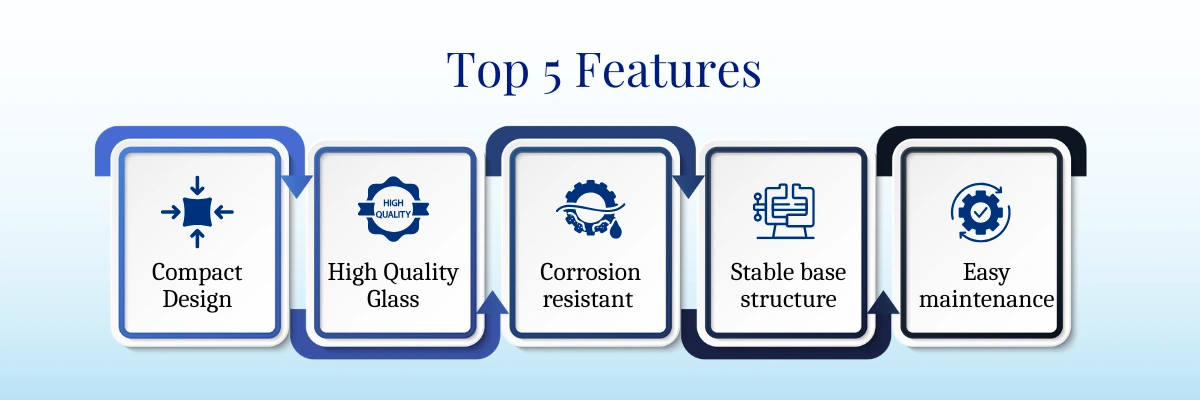 Top 5 Features

Compact Design

HIGH QUALITY

High Quality Glass

Corrosion resistant

Stable base structure

Easy maintenance